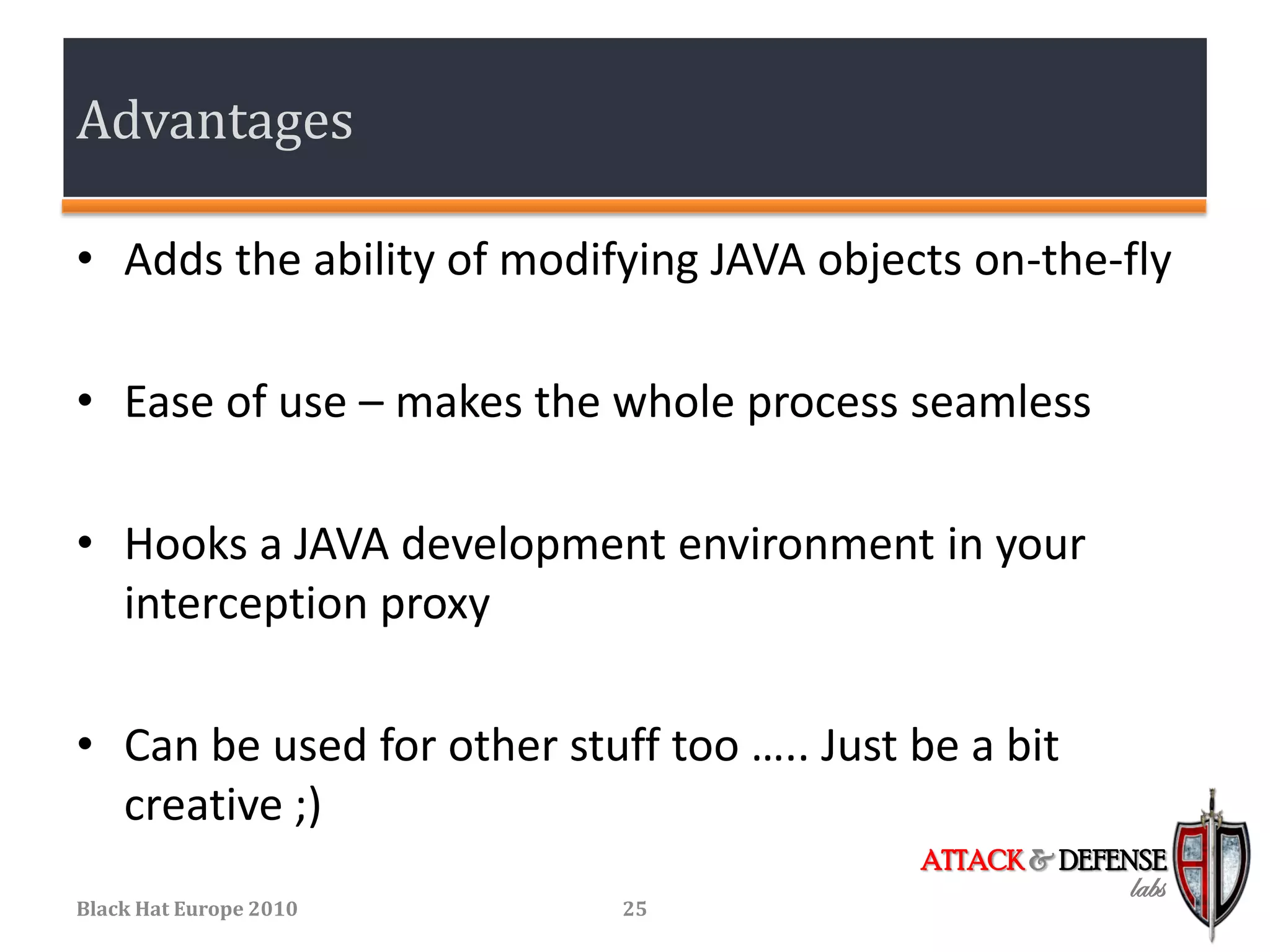 Advantages

• Adds the ability of modifying JAVA objects on-the-fly

• Ease of use – makes the whole process seamless

• Hooks a JAVA development environment in your interception proxy

• Can be used for other stuff too ….. Just be a bit creative ;)

ATTACK & DEFENSE labs

AD

Black Hat Europe 2010

25